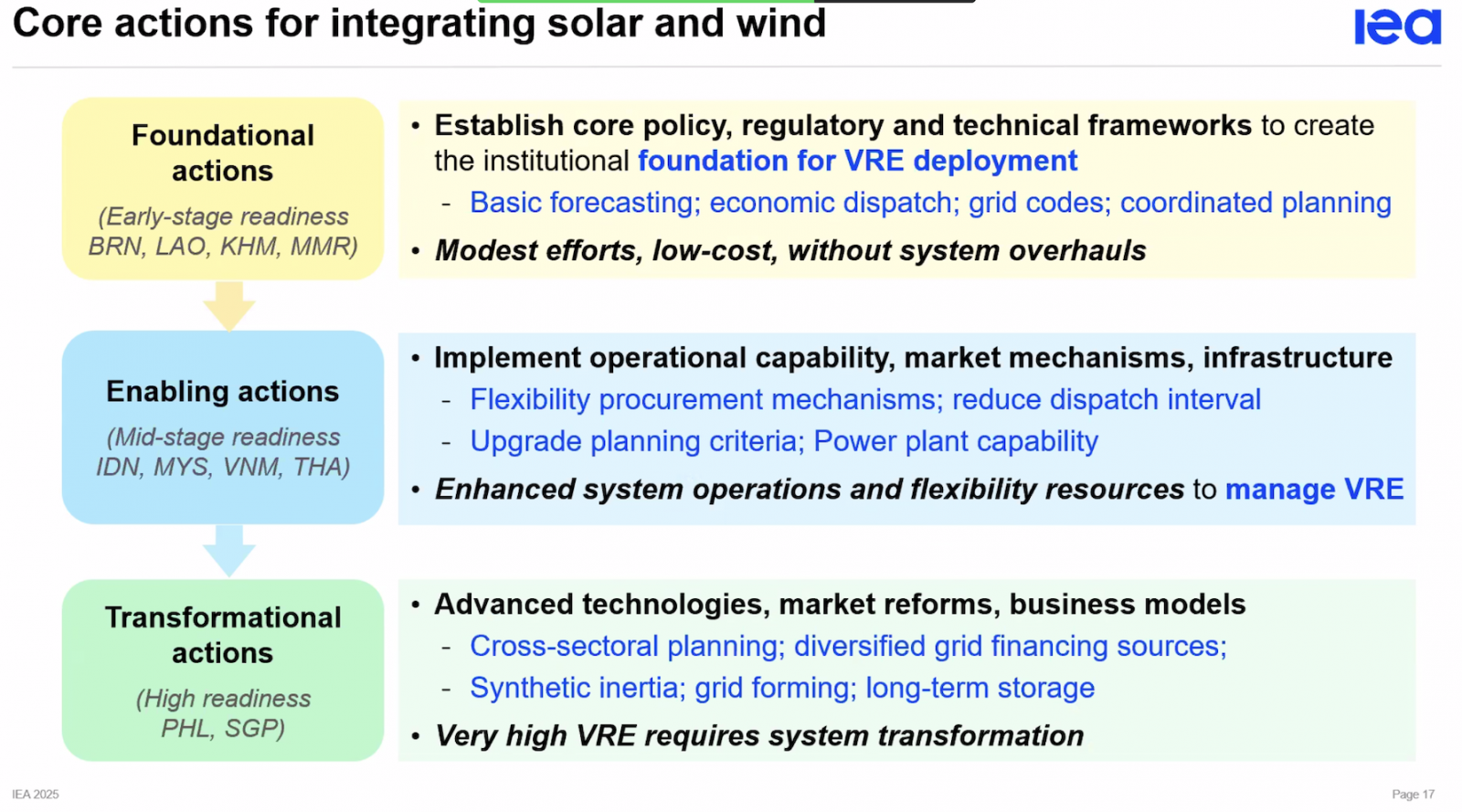 Core actions for integrating solar and wind

iea

Foundational actions

(Early-stage readiness BRN, LAO, KHM, MMR)

• Establish core policy, regulatory and technical frameworks to create the institutional foundation for VRE deployment

- Basic forecasting; economic dispatch; grid codes; coordinated planning

• Modest efforts, low-cost, without system overhauls

Enabling actions

(Mid-stage readiness IDN, MYS, VNM, THA)

• Implement operational capability, market mechanisms, infrastructure

- Flexibility procurement mechanisms; reduce dispatch interval

- Upgrade planning criteria; Power plant capability

• Enhanced system operations and flexibility resources to manage VRE

Transformational actions

(High readiness PHL, SGP)

• Advanced technologies, market reforms, business models

- Cross-sectoral planning; diversified grid financing sources;

- Synthetic inertia; grid forming; long-term storage

• Very high VRE requires system transformation

IEA 2025

Page 17